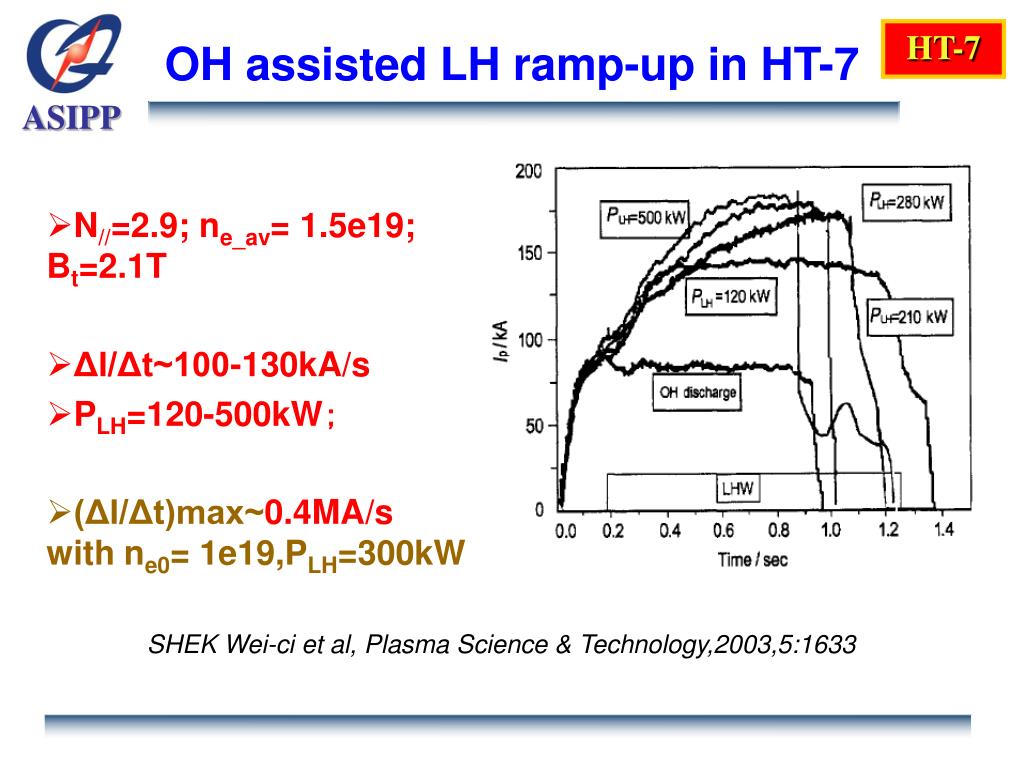 ASIPP

OH assisted LH ramp-up in HT-7

HT-7

➢$N_{//}$=2.9; $n_{e\_av}$= 1.5e19; $B_t$=2.1T

➢ΔI/Δt~100-130kA/s

➢$P_{LH}$=120-500kW；

➢(ΔI/Δt)max~0.4MA/s with $n_{e0}$= 1e19,$P_{LH}$=300kW

200
150
100
50
0
$I_p$ / kA
$P_{LH}$=500 kW
$P_{LH}$=280 kW
$P_{LH}$=120 kW
$P_{LH}$=210 kW
OH discharge
LHW
0.0 0.2 0.4 0.6 0.8 1.0 1.2 1.4
Time / sec

SHEK Wei-ci et al, Plasma Science & Technology,2003,5:1633